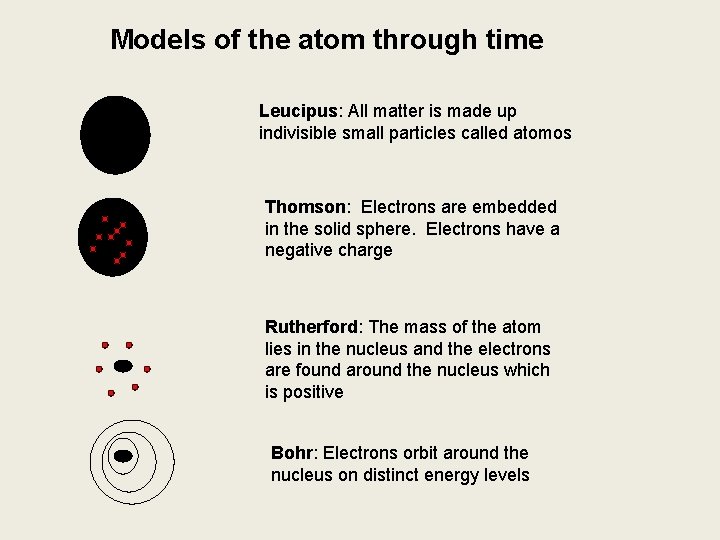 Models of the atom through time

Leucipus: All matter is made up indivisible small particles called atomos

Thomson: Electrons are embedded in the solid sphere. Electrons have a negative charge

Rutherford: The mass of the atom lies in the nucleus and the electrons are found around the nucleus which is positive

Bohr: Electrons orbit around the nucleus on distinct energy levels